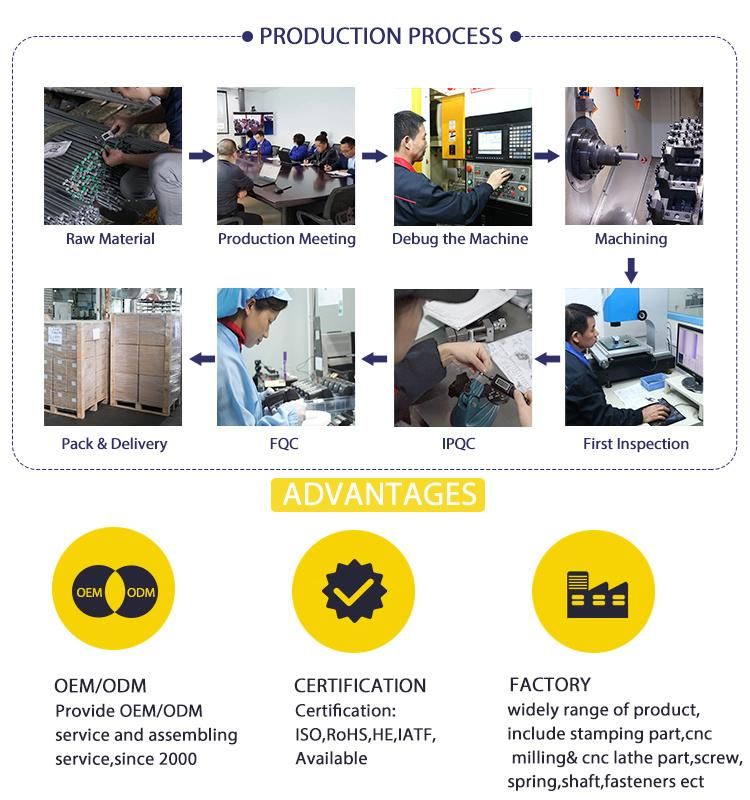 PRODUCTION PROCESS

Raw Material

Production Meeting

Debug the Machine

Machining

First Inspection

IPQC

FQC

Pack & Delivery

ADVANTAGES

OEM ODM

OEM/ODM
Provide OEM/ODM service and assembling service,since 2000

CERTIFICATION
Certification: ISO,RoHS,HE,IATF, Available

FACTORY
widely range of product, include stamping part,cnc milling& cnc lathe part,screw, spring,shaft,fasteners ect